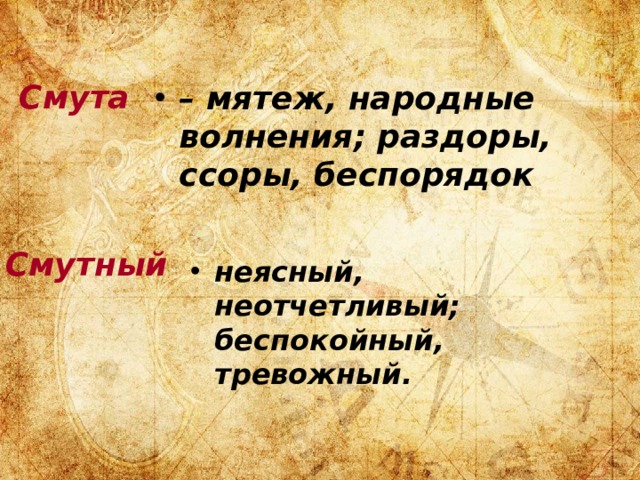 Смута

• – мятеж, народные волнения; раздоры, ссоры, беспорядок

Смутный

• неясный, неотчетливый; беспокойный, тревожный.